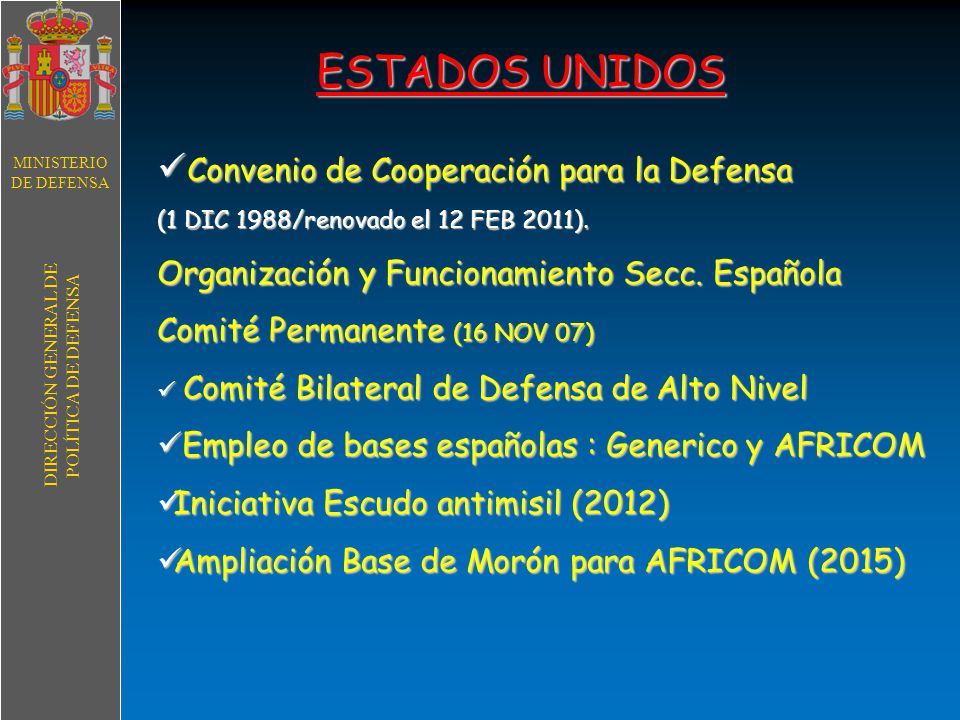 MINISTERIO DE DEFENSA

DIRECCIÓN GENERAL DE POLÍTICA DE DEFENSA

ESTADOS UNIDOS

✓Convenio de Cooperación para la Defensa
(1 DIC 1988/renovado el 12 FEB 2011).
Organización y Funcionamiento Secc. Española
Comité Permanente (16 NOV 07)
✓ Comité Bilateral de Defensa de Alto Nivel
✓Empleo de bases españolas : Generico y AFRICOM
✓Iniciativa Escudo antimisil (2012)
✓Ampliación Base de Morón para AFRICOM (2015)